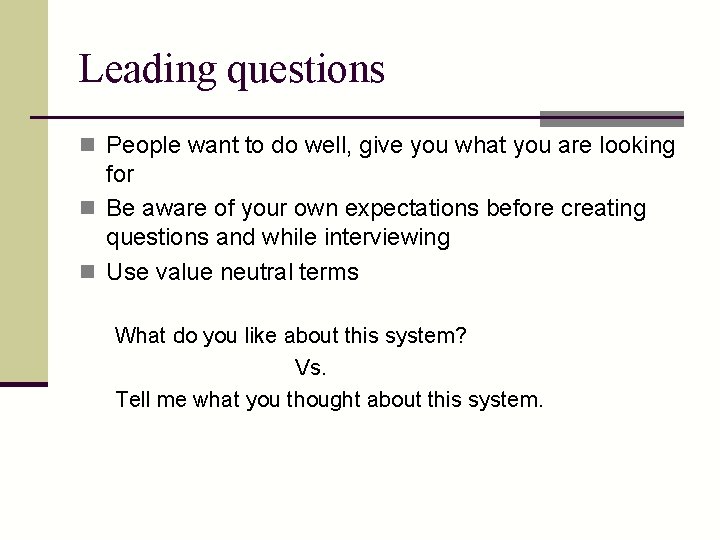 Leading questions

People want to do well, give you what you are looking for

Be aware of your own expectations before creating questions and while interviewing

Use value neutral terms

What do you like about this system?

Vs.

Tell me what you thought about this system.